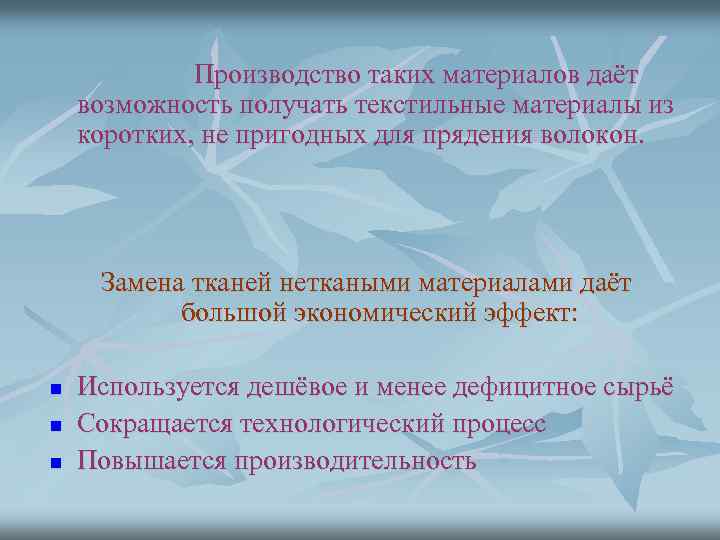 Производство таких материалов даёт возможность получать текстильные материалы из коротких, не пригодных для прядения волокон.

Замена тканей неткаными материалами даёт большой экономический эффект:

- Используется дешёвое и менее дефицитное сырьё
- Сокращается технологический процесс
- Повышается производительность